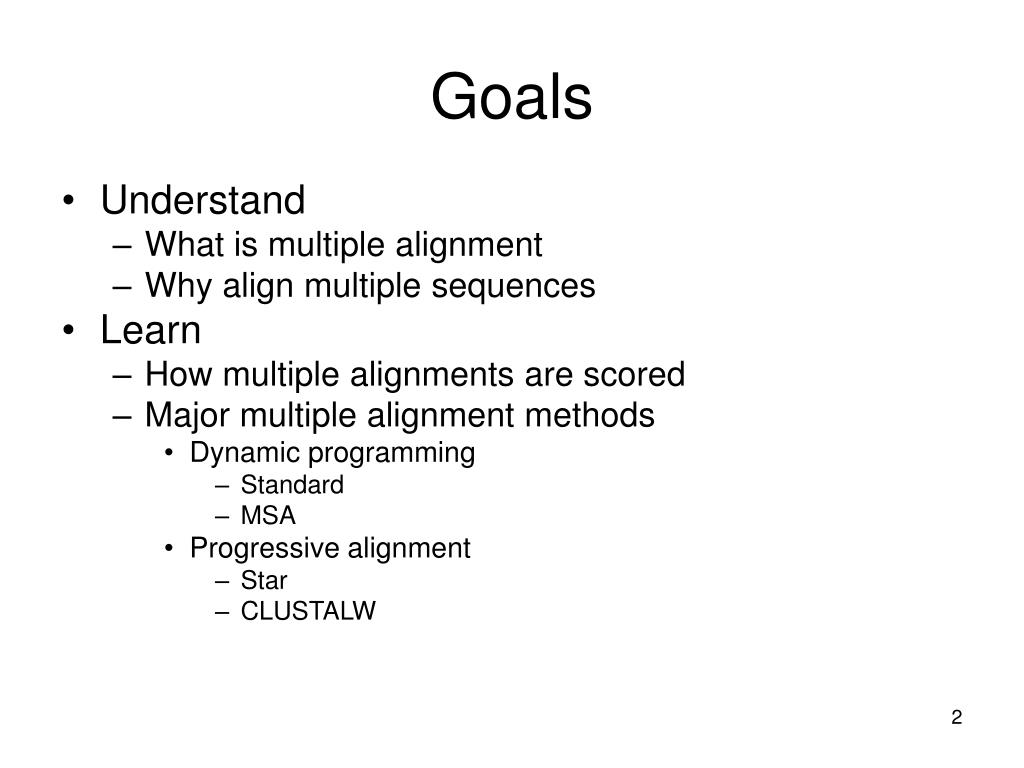 Goals

• Understand
– What is multiple alignment
– Why align multiple sequences
• Learn
– How multiple alignments are scored
– Major multiple alignment methods
• Dynamic programming
– Standard
– MSA
• Progressive alignment
– Star
– CLUSTALW

2